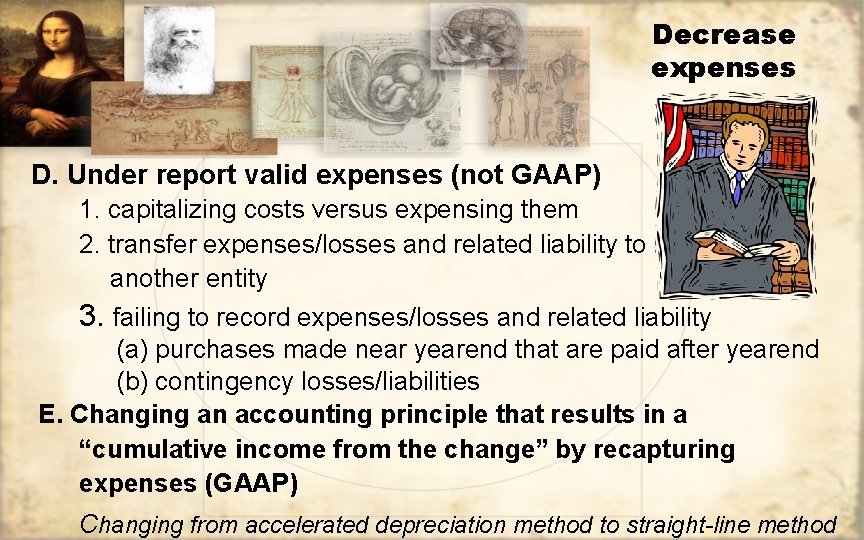 Decrease expenses

D. Under report valid expenses (not GAAP)

1. capitalizing costs versus expensing them

2. transfer expenses/losses and related liability to another entity

3. failing to record expenses/losses and related liability

(a) purchases made near yearend that are paid after yearend

(b) contingency losses/liabilities

E. Changing an accounting principle that results in a “cumulative income from the change” by recapturing expenses (GAAP)

Changing from accelerated depreciation method to straight-line method